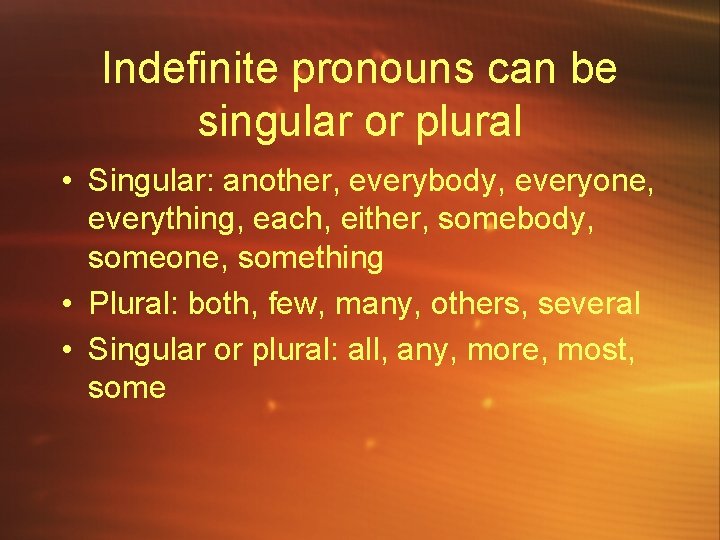 Indefinite pronouns can be singular or plural

• Singular: another, everybody, everyone, everything, each, either, somebody, someone, something
• Plural: both, few, many, others, several
• Singular or plural: all, any, more, most, some